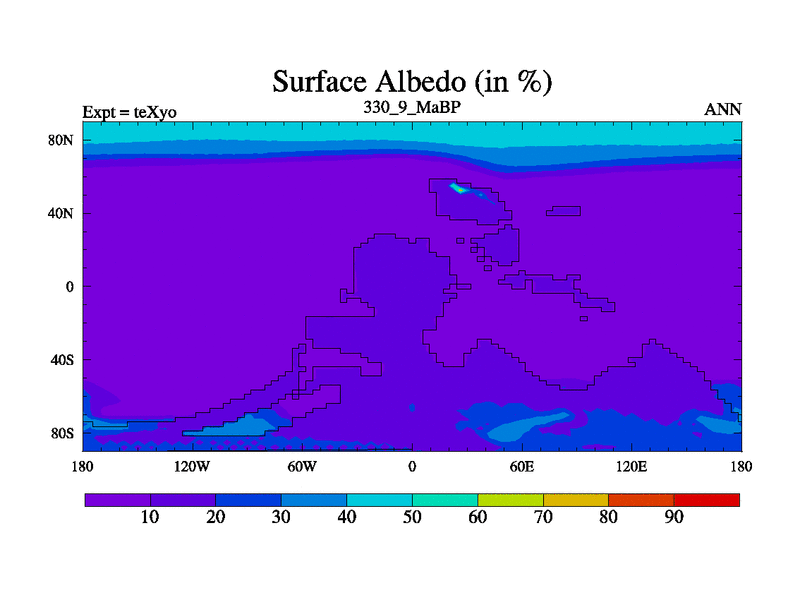 Surface Albedo (in %)

Expt = teXyo

330_9_MaBP

ANN

80N
40N
0
40S
80S

180
120W
60W
0
60E
120E
180

10
20
30
40
50
60
70
80
90